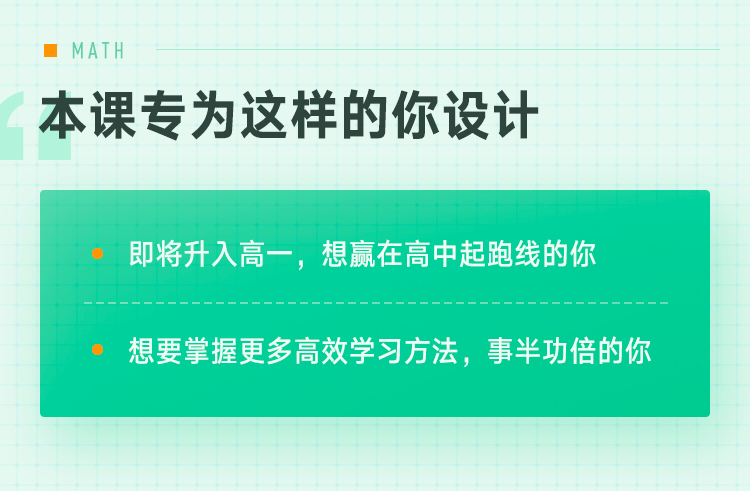 MATH

本课专为这样的你设计

即将升入高一，想赢在高中起跑线的你

想要掌握更多高效学习方法，事半功倍的你